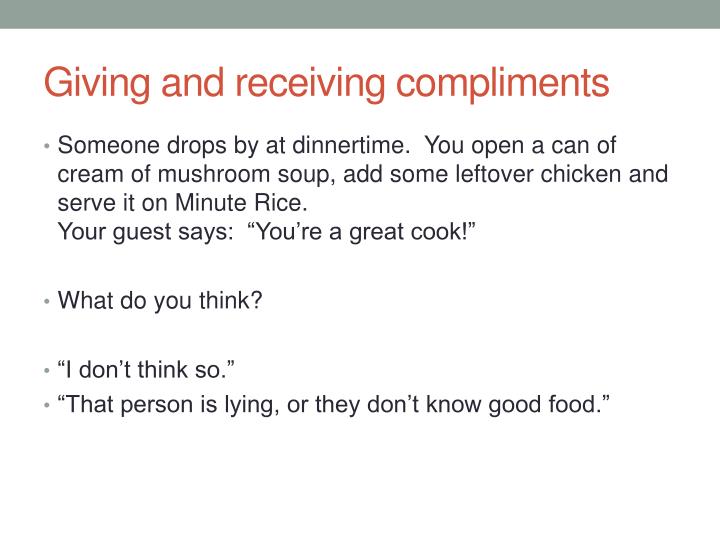 Giving and receiving compliments

• Someone drops by at dinnertime. You open a can of cream of mushroom soup, add some leftover chicken and serve it on Minute Rice.
Your guest says: “You’re a great cook!”

• What do you think?

• “I don’t think so.”
• “That person is lying, or they don’t know good food.”